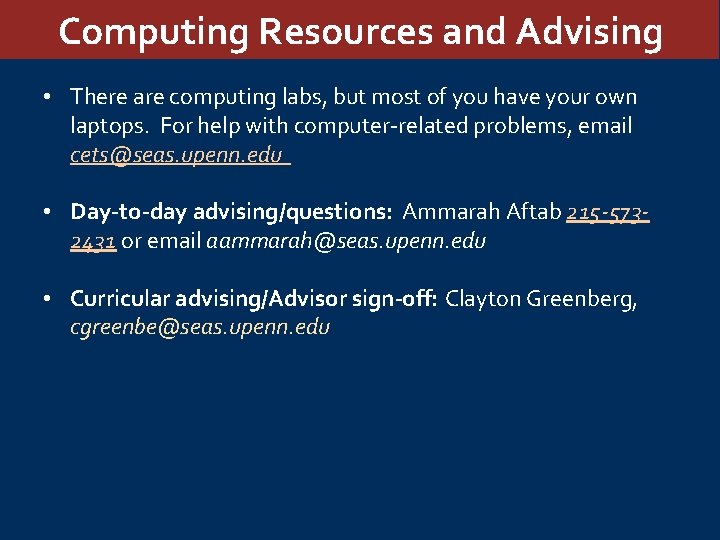 Computing Resources and Advising

• There are computing labs, but most of you have your own laptops. For help with computer-related problems, email cets@seas.upenn.edu

• Day-to-day advising/questions: Ammarah Aftab 215-573-2431 or email aammarah@seas.upenn.edu

• Curricular advising/Advisor sign-off: Clayton Greenberg, cgreenbe@seas.upenn.edu